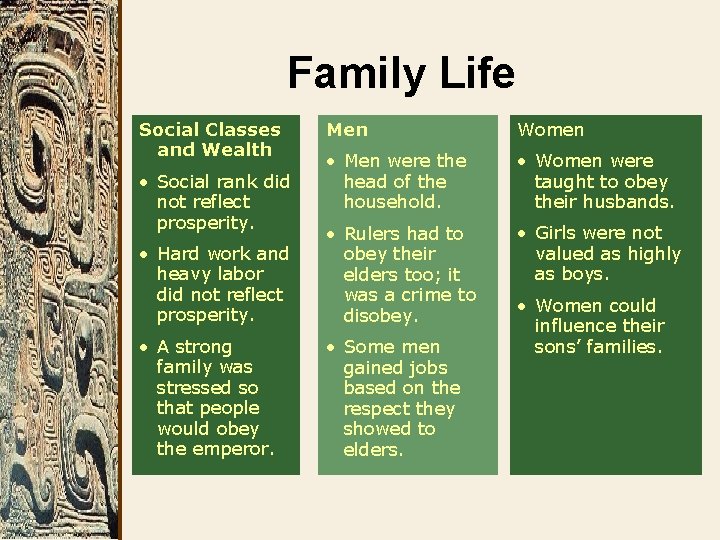 Family Life

Social Classes and Wealth

• Social rank did not reflect prosperity.

• Hard work and heavy labor did not reflect prosperity.

• A strong family was stressed so that people would obey the emperor.

Men

• Men were the head of the household.

• Rulers had to obey their elders too; it was a crime to disobey.

• Some men gained jobs based on the respect they showed to elders.

Women

• Women were taught to obey their husbands.

• Girls were not valued as highly as boys.

• Women could influence their sons' families.